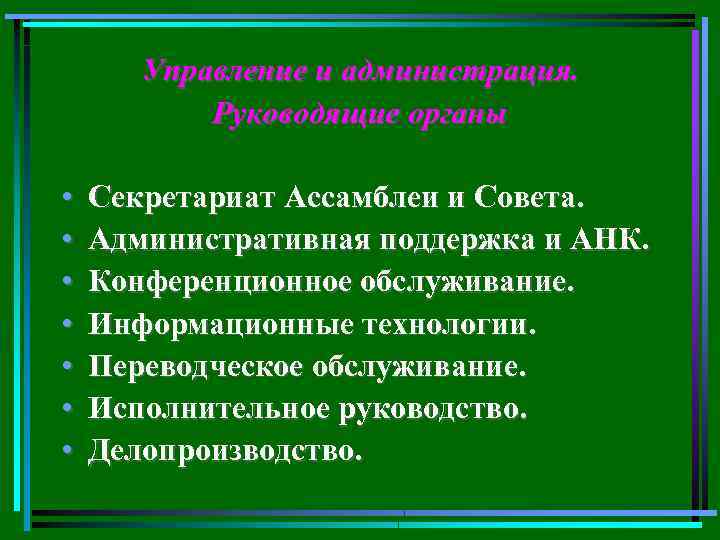 Управление и администрация. Руководящие органы

• Секретариат Ассамблеи и Совета.
• Административная поддержка и АНК.
• Конференционное обслуживание.
• Информационные технологии.
• Переводческое обслуживание.
• Исполнительное руководство.
• Делопроизводство.